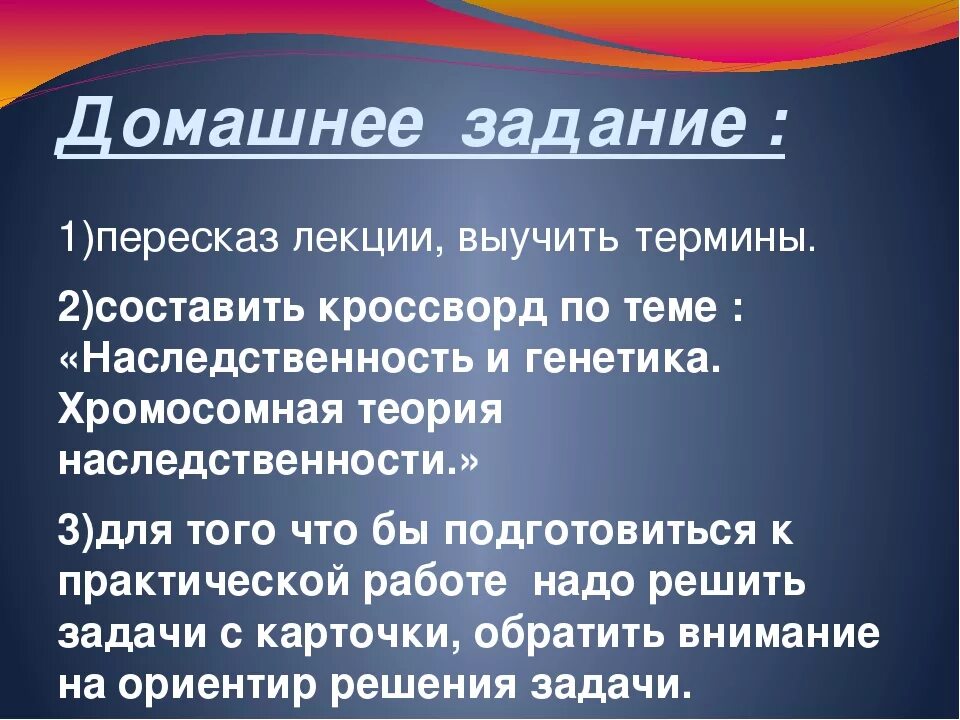 Домашнее задание :

1)пересказ лекции, выучить термины.

2)составить кроссворд по теме : «Наследственность и генетика. Хромосомная теория наследственности.»

3)для того что бы подготовиться к практической работе  надо решить задачи с карточки, обратить внимание на ориентир решения задачи.